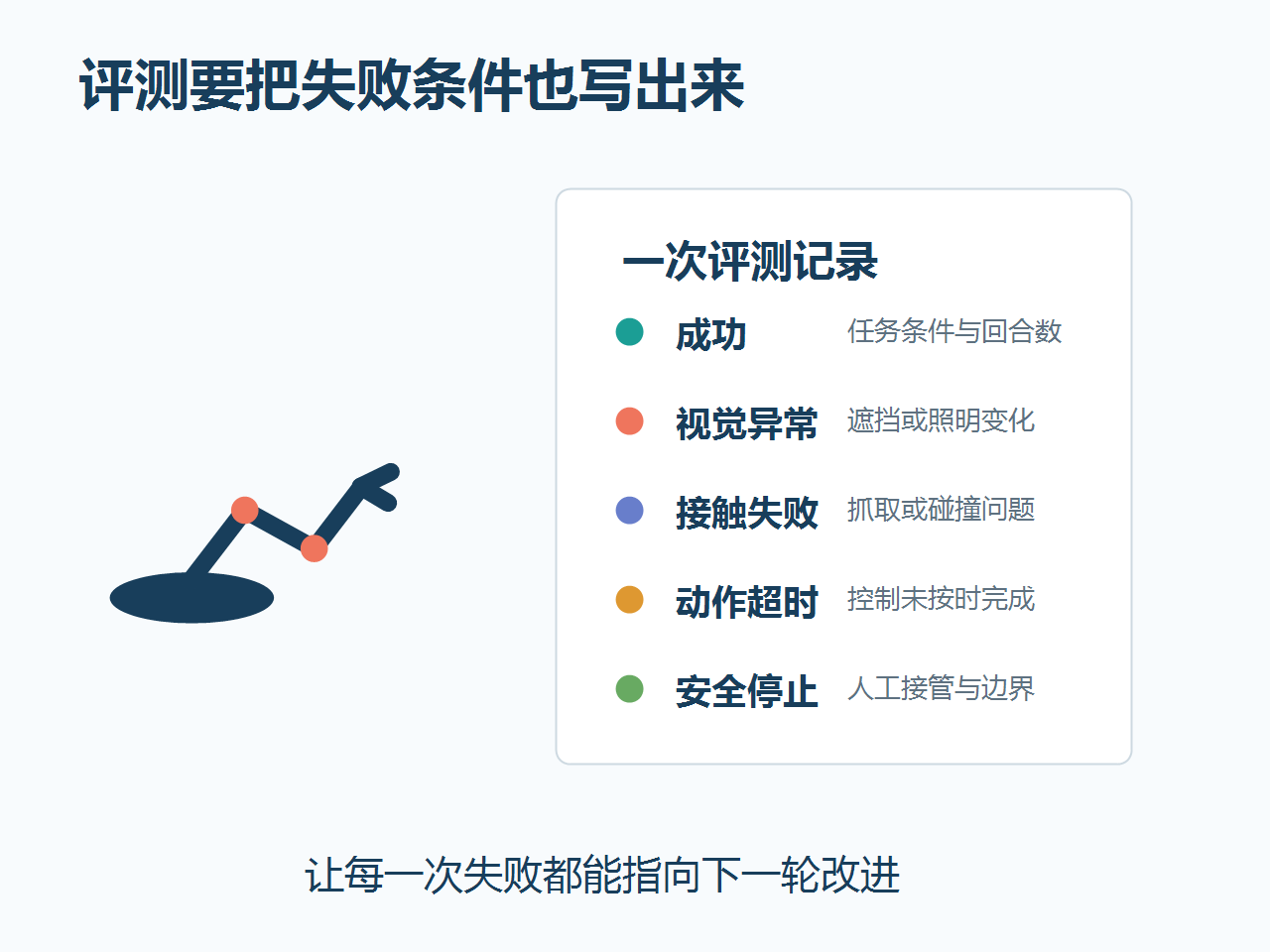 评测要把失败条件也写出来

一次评测记录

成功 任务条件与回合数

视觉异常 遮挡或照明变化

接触失败 抓取或碰撞问题

动作超时 控制未按时完成

安全停止 人工接管与边界

让每一次失败都能指向下一轮改进